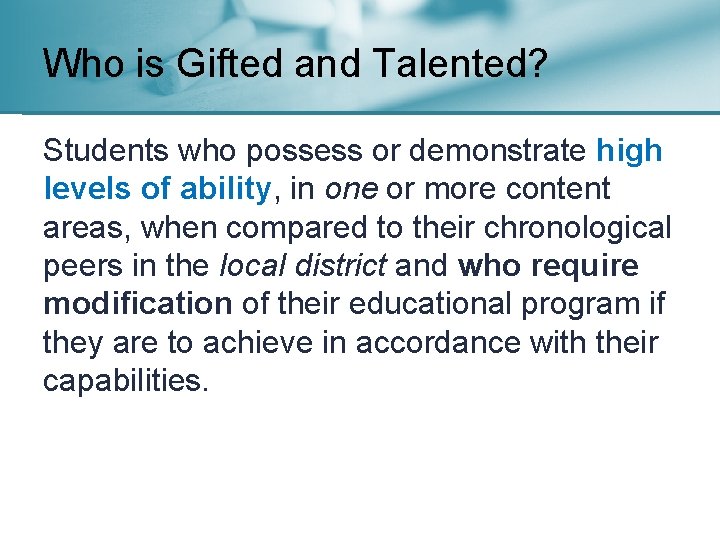 Who is Gifted and Talented?

Students who possess or demonstrate high levels of ability, in one or more content areas, when compared to their chronological peers in the local district and who require modification of their educational program if they are to achieve in accordance with their capabilities.